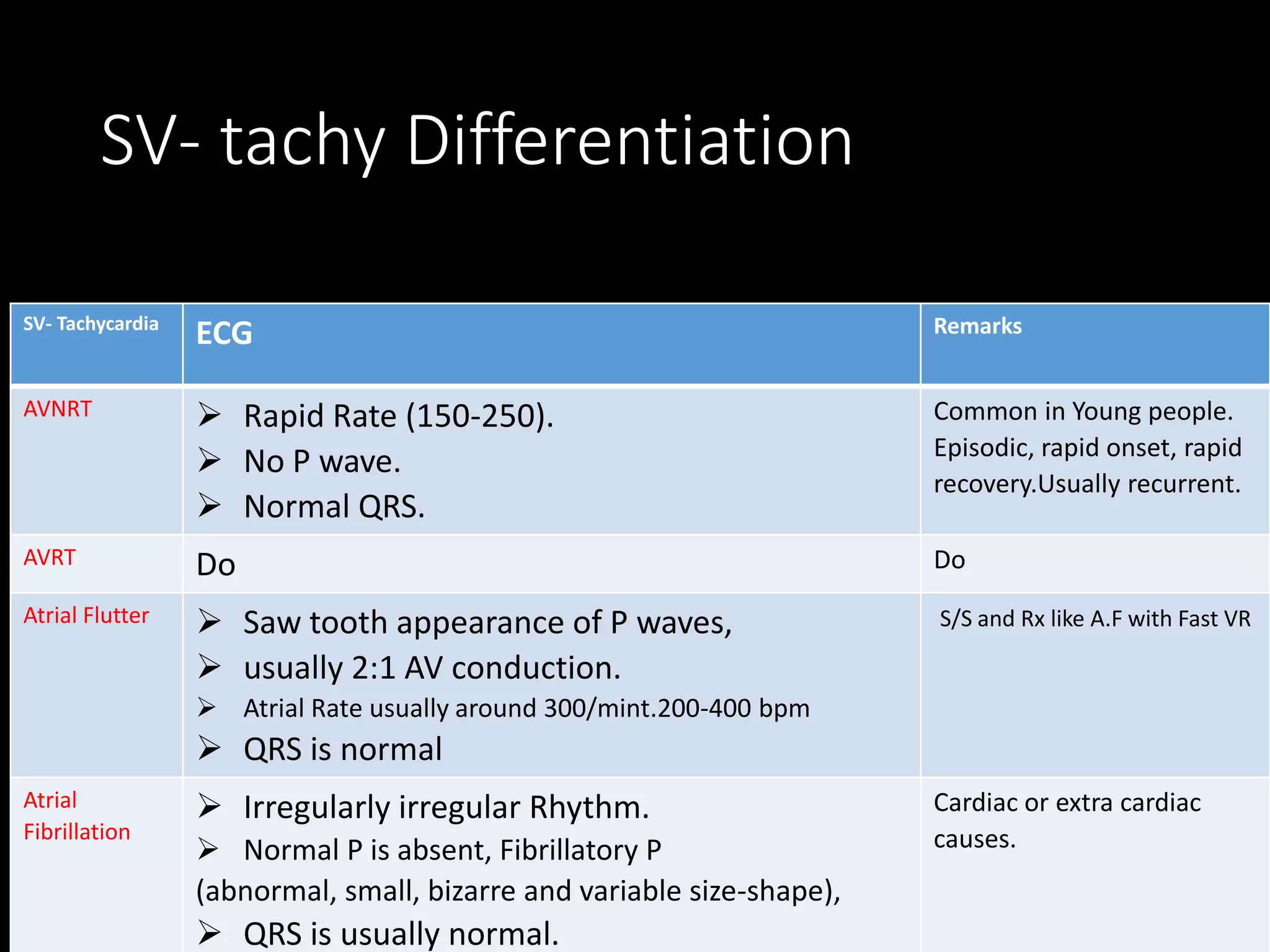 SV- tachy Differentiation

| SV- Tachycardia | ECG | Remarks |
|---|---|---|
| AVNRT | ➢ Rapid Rate (150-250). ➢ No P wave. ➢ Normal QRS. | Common in Young people. Episodic, rapid onset, rapid recovery.Usually recurrent. |
| AVRT | Do | Do |
| Atrial Flutter | ➢ Saw tooth appearance of P waves, ➢ usually 2:1 AV conduction. ➢ Atrial Rate usually around 300/mint.200-400 bpm ➢ QRS is normal | S/S and Rx like A.F with Fast VR |
| Atrial Fibrillation | ➢ Irregularly irregular Rhythm. ➢ Normal P is absent, Fibrillatory P (abnormal, small, bizarre and variable size-shape), ➢ QRS is usually normal. | Cardiac or extra cardiac causes. |